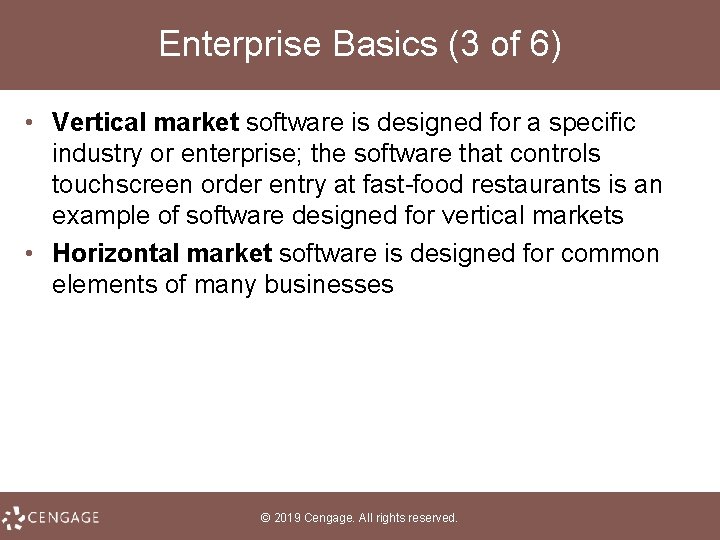 Enterprise Basics (3 of 6)

• Vertical market software is designed for a specific industry or enterprise; the software that controls touchscreen order entry at fast-food restaurants is an example of software designed for vertical markets

• Horizontal market software is designed for common elements of many businesses

CENGAGE

© 2019 Cengage. All rights reserved.